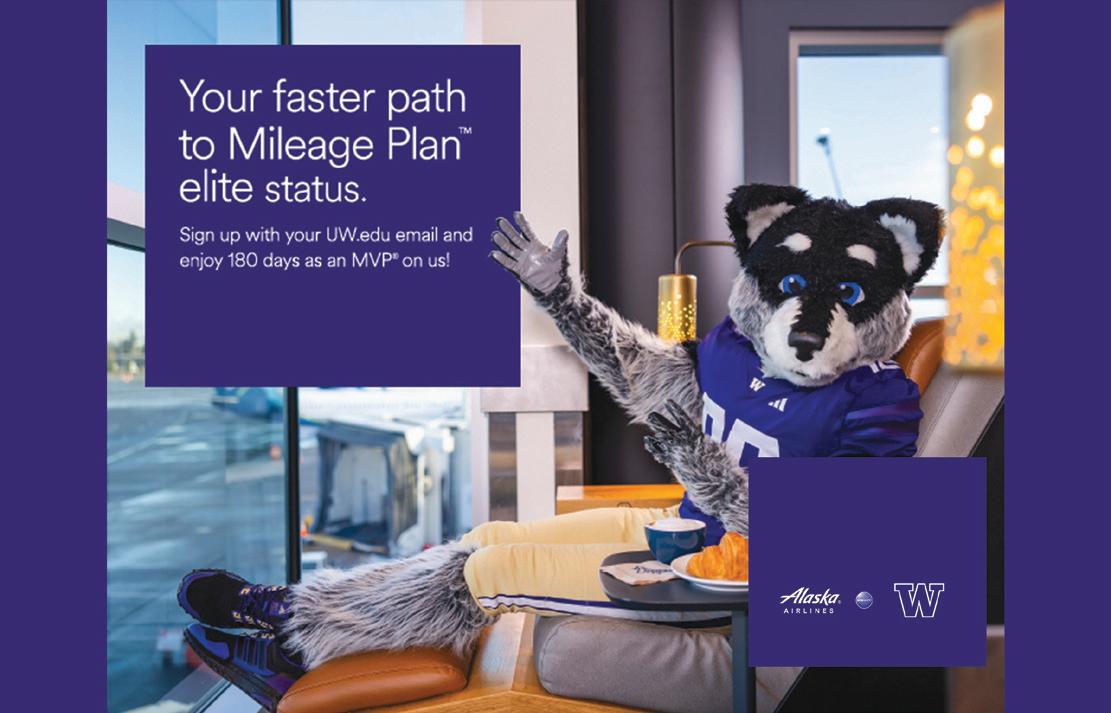 Your faster path to Mileage Plan™ elite status.

Sign up with your UW.edu email and enjoy 180 days as an MVP® on us!

Alaska AIRLINES

W